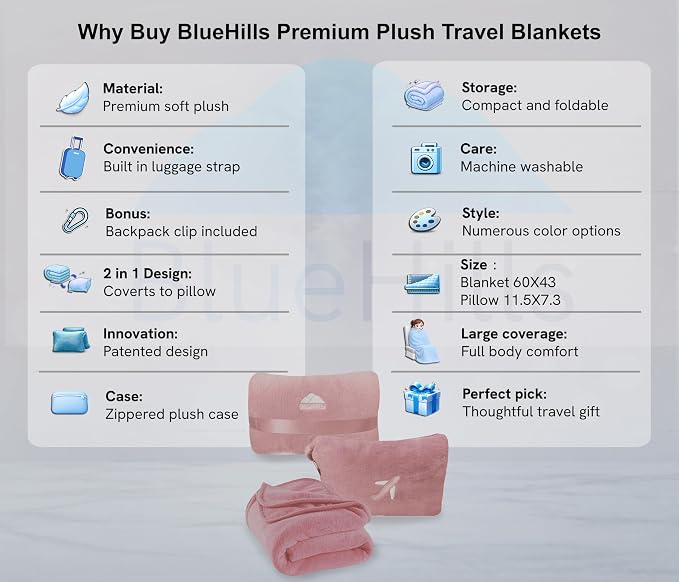 Why Buy BlueHills Premium Plush Travel Blankets

Material:
Premium soft plush

Convenience:
Built in luggage strap

Bonus:
Backpack clip included

2 in 1 Design:
Coverts to pillow

Innovation:
Patented design

Case:
Zippered plush case

Storage:
Compact and foldable

Care:
Machine washable

Style:
Numerous color options

Size :
Blanket 60X43
Pillow 11.5X7.3

Large coverage:
Full body comfort

Perfect pick:
Thoughtful travel gift

BlueHills